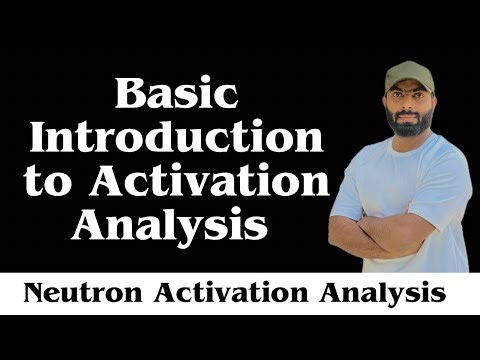 Basic Introduction to Activation Analysis

Neutron Activation Analysis